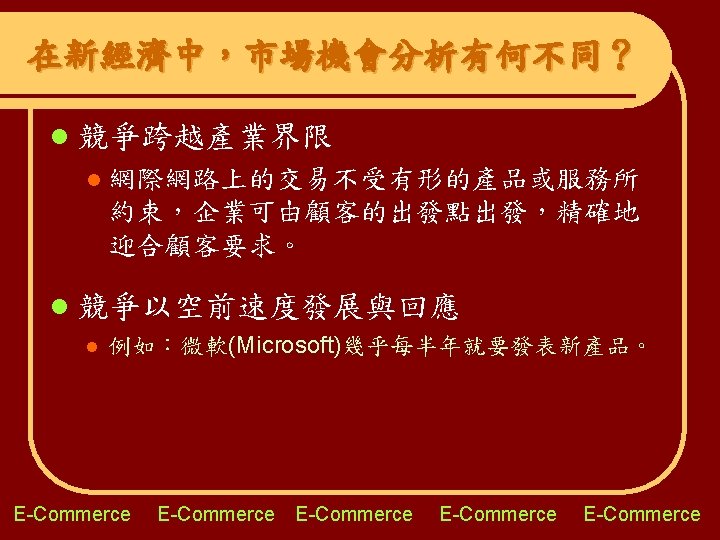 在新經濟中，市場機會分析有何不同？

競爭跨越產業界限

網際網路上的交易不受有形的產品或服務所約束，企業可由顧客的出發點出發，精確地迎合顧客要求。

競爭以空前速度發展與回應

例如：微軟(Microsoft)幾乎每半年就要發表新產品。

E-Commerce E-Commerce E-Commerce E-Commerce E-Commerce